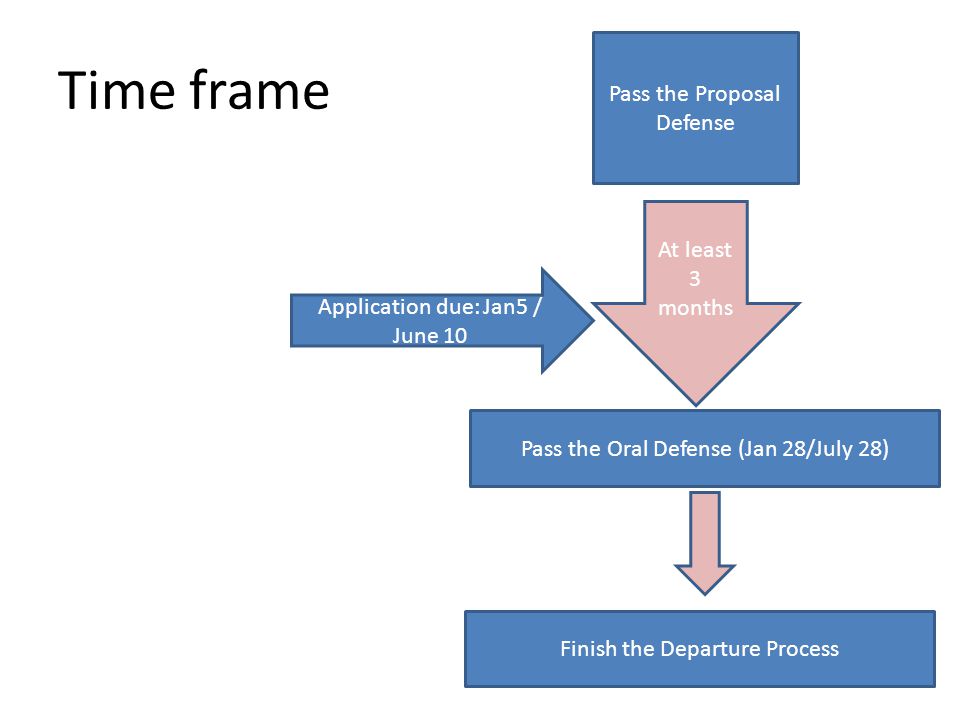 Time frame

Pass the Proposal Defense

At least 3 months

Application due: Jan5 / June 10

Pass the Oral Defense (Jan 28/July 28)

Finish the Departure Process